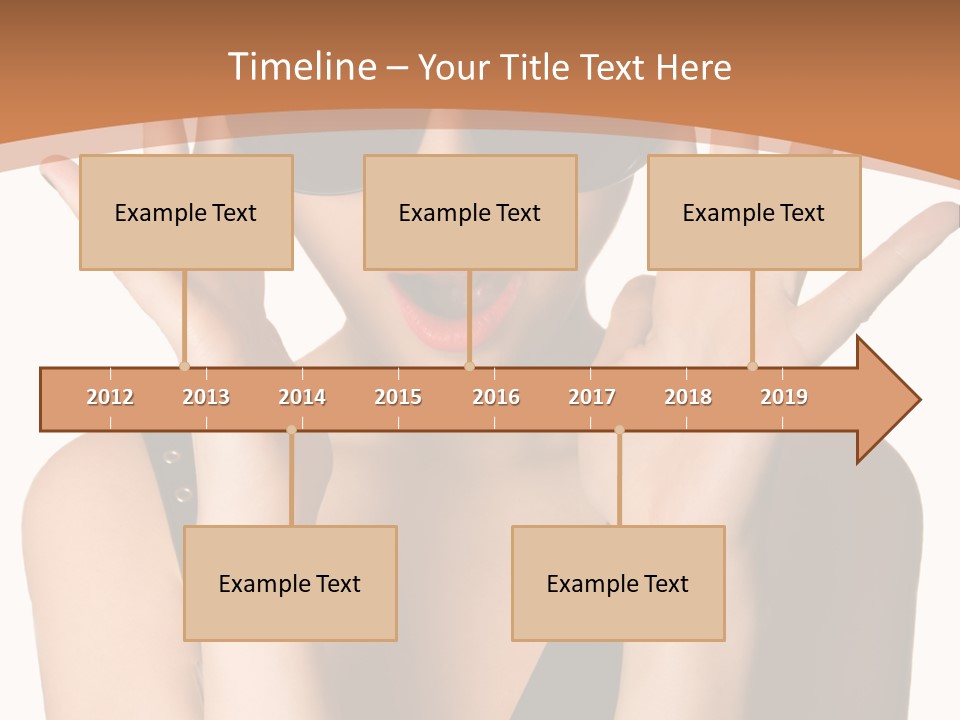 Timeline – Your Title Text Here

Example Text

Example Text

Example Text

2012 2013 2014 2015 2016 2017 2018 2019

Example Text

Example Text